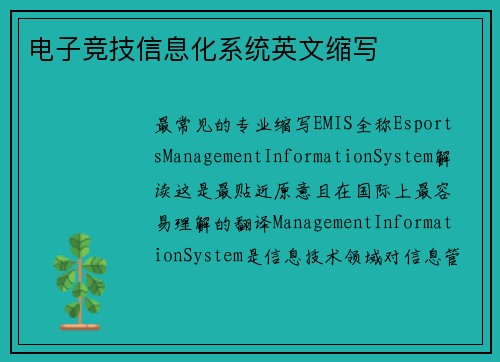 电子竞技信息化系统英文缩写

最常见的专业缩写EMIS全称EsportsManagementInformationSystem解读这是最贴近原意且在国际上最容易理解的翻译ManagementInformationSystem是信息技术领域对信息管